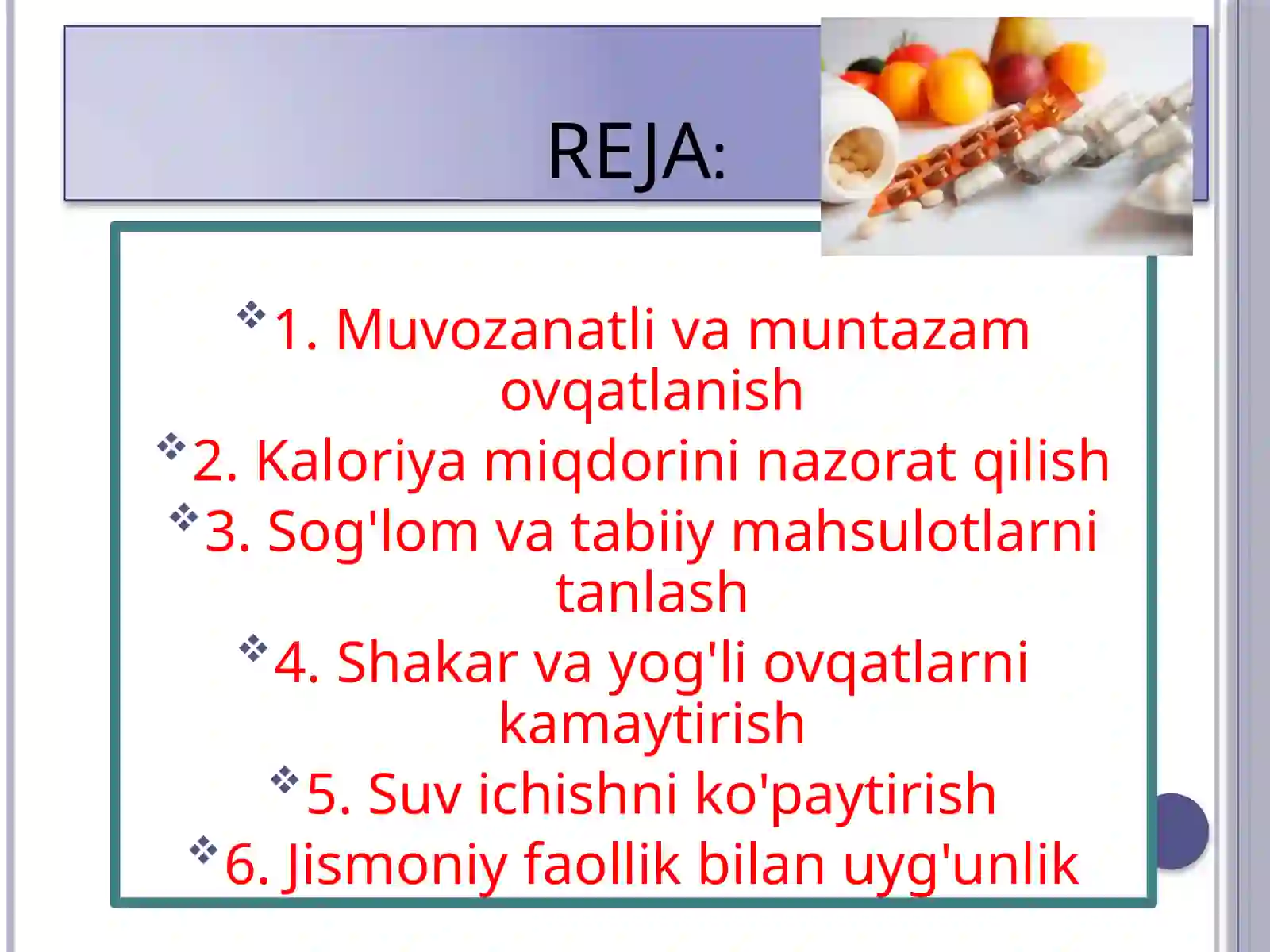 REJA:

1. Muvozanatli va muntazam ovqatlanish

2. Kaloriya miqdorini nazorat qilish

3. Sog'lom va tabiiy mahsulotlarni tanlash

4. Shakar va yog'li ovqatlarni kamaytirish

5. Suv ichishni ko'paytirish

6. Jismoniy faollik bilan uyg'unlik